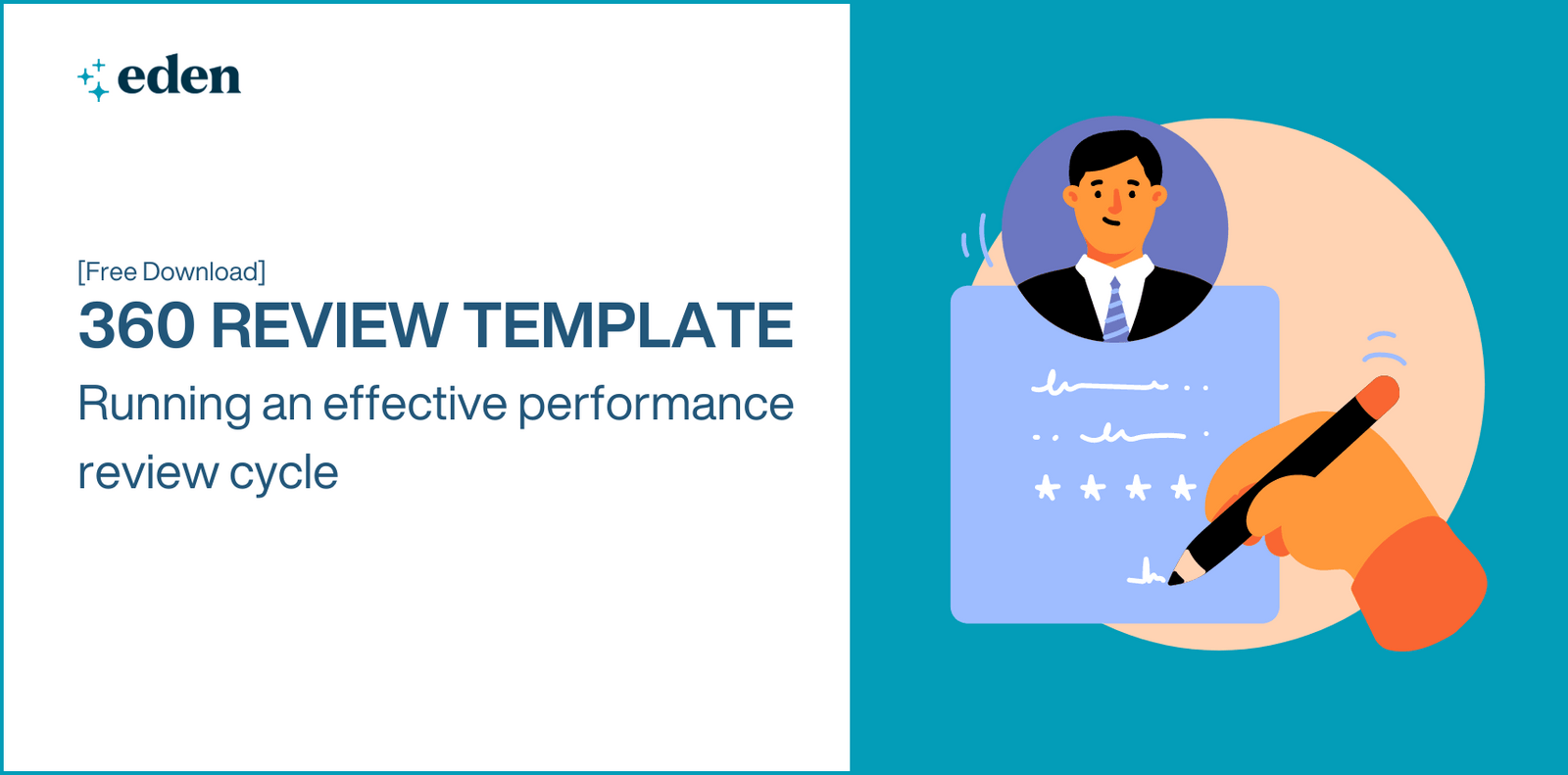 eden

[Free Download]

360 REVIEW TEMPLATE

Running an effective performance review cycle